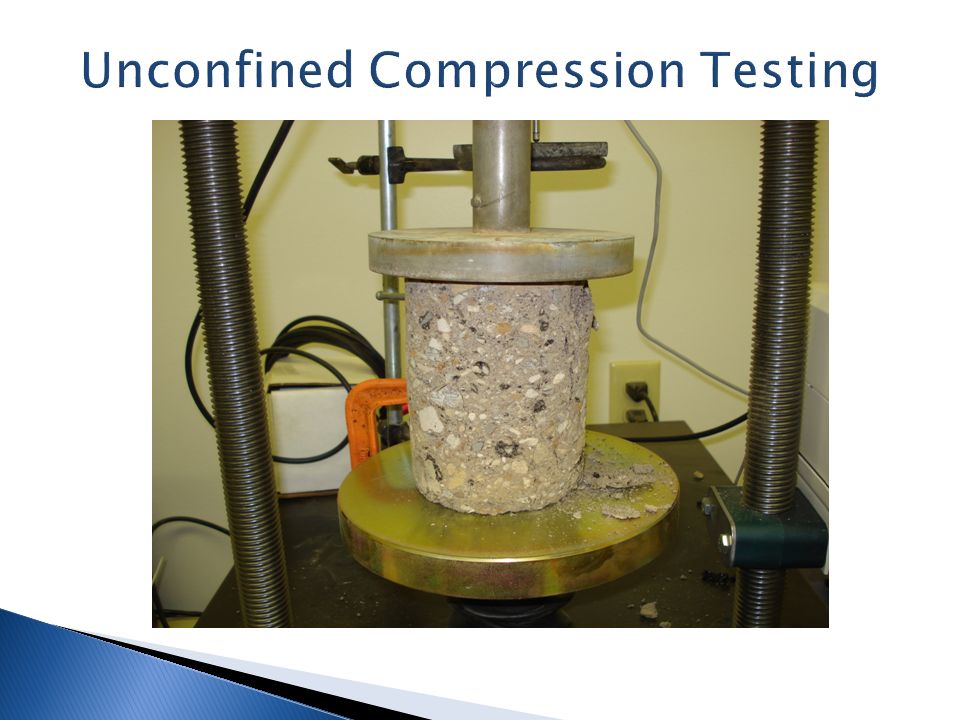 Unconfined Compression Testing